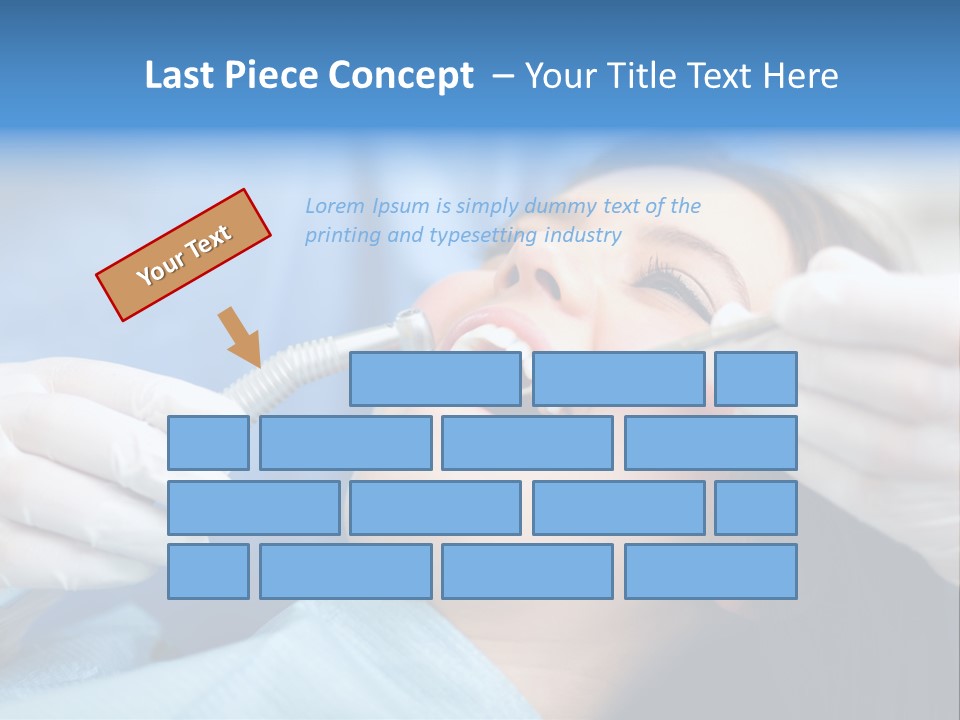 Last Piece Concept – Your Title Text Here

Your Text

Lorem Ipsum is simply dummy text of the printing and typesetting industry